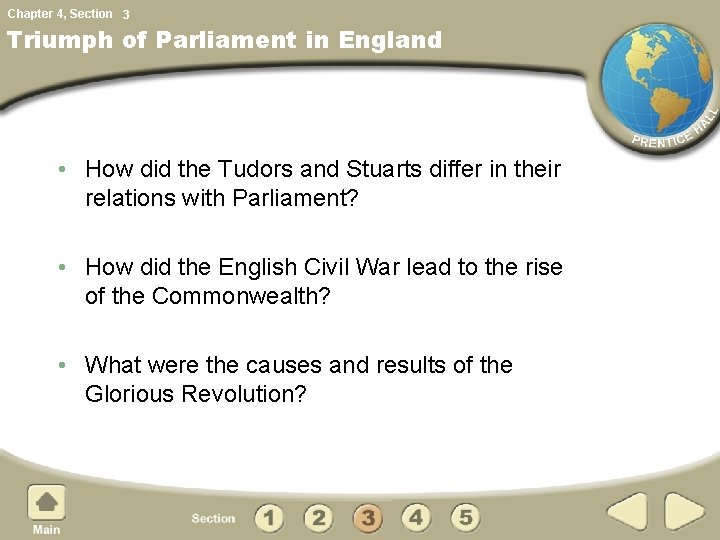 Chapter 4, Section 3

Triumph of Parliament in England

PRENTICE HALL

• How did the Tudors and Stuarts differ in their relations with Parliament?

• How did the English Civil War lead to the rise of the Commonwealth?

• What were the causes and results of the Glorious Revolution?

Main

Section 1 2 3 4 5